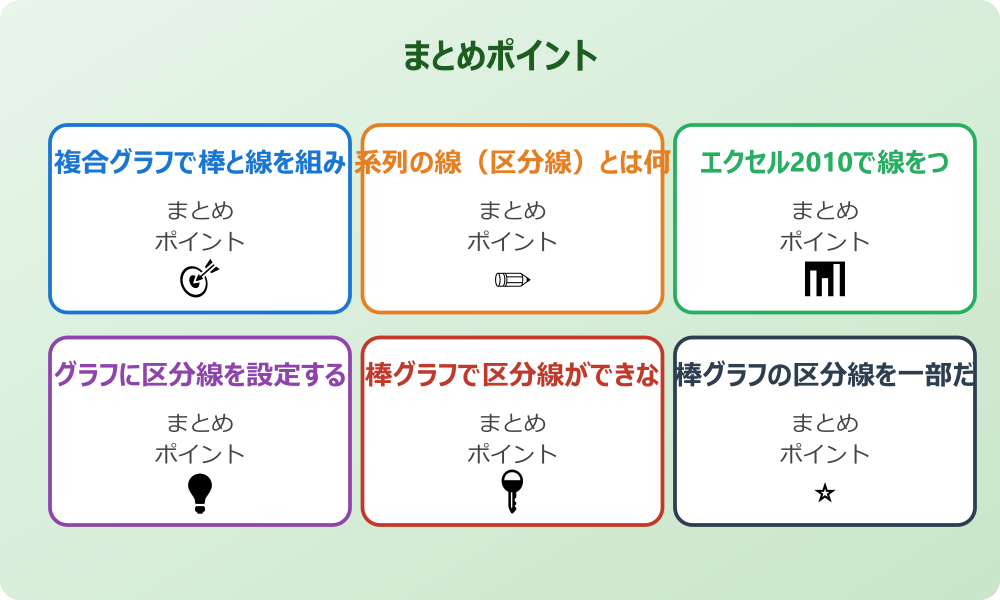 まとめポイント

複合グラフで棒と線を組み

まとめ
ポイント

系列の線（区分線）とは何

まとめ
ポイント

エクセル2010で線をつ

まとめ
ポイント

グラフに区分線を設定する

まとめ
ポイント

棒グラフで区分線ができな

まとめ
ポイント

棒グラフの区分線を一部だ

まとめ
ポイント